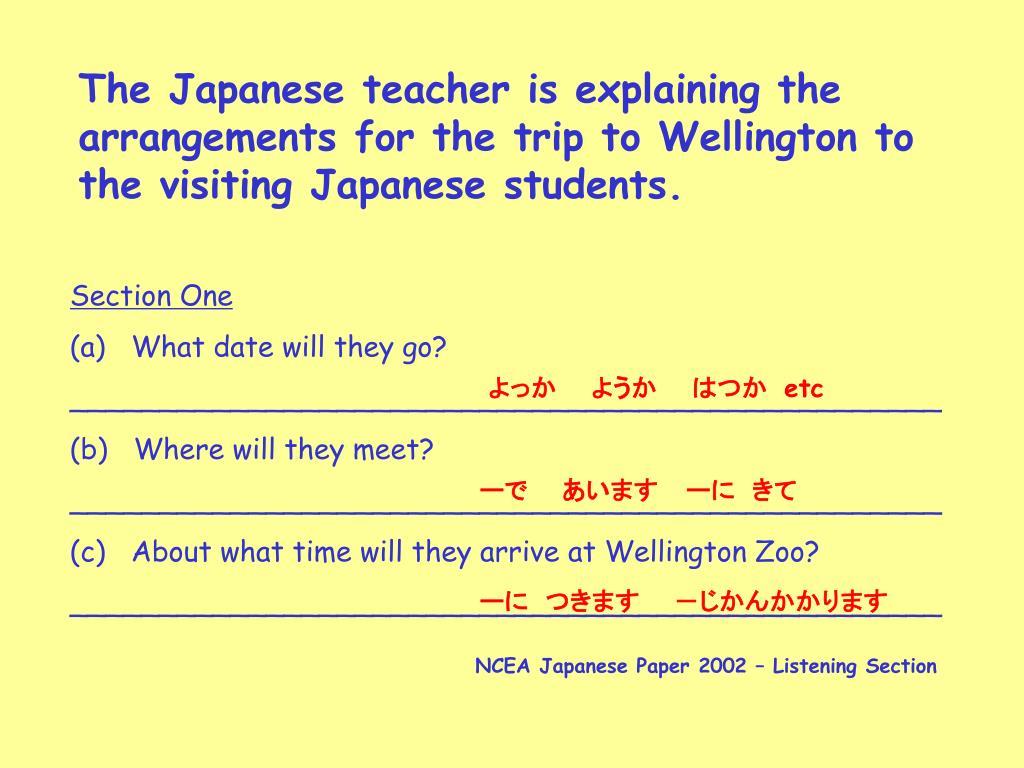 The Japanese teacher is explaining the arrangements for the trip to Wellington to the visiting Japanese students.

Section One

(a) What date will they go?

よっか　ようか　はつか　etc

(b) Where will they meet?

ーで　あいます　ーに　きて

(c) About what time will they arrive at Wellington Zoo?

ーに　つきます　ーじかんかかります

NCEA Japanese Paper 2002 – Listening Section